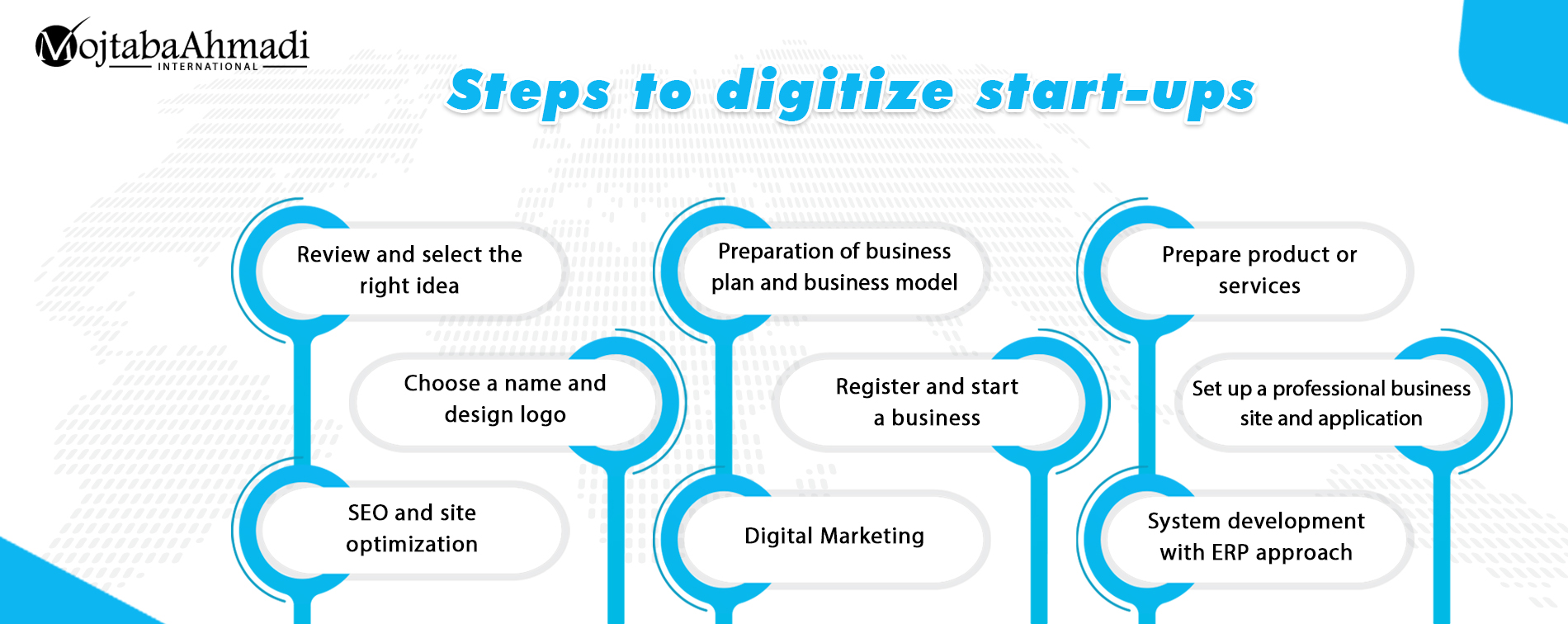 MojtabaAhmadi
INTERNATIONAL

Steps to digitize start-ups

Review and select the right idea

Choose a name and design logo

SEO and site optimization

Preparation of business plan and business model

Register and start a business

Digital Marketing

Prepare product or services

Set up a professional business site and application

System development with ERP approach